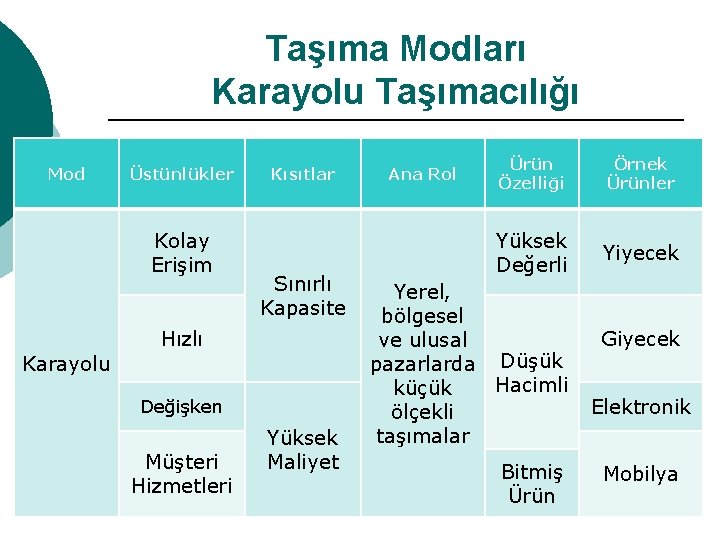 Taşıma Modları
Karayolu Taşımacılığı

| Mod | Üstünlükler | Kısıtlar | Ana Rol | Ürün Özelliği | Örnek Ürünler |
|---|---|---|---|---|---|
| Karayolu | Kolay Erişim | Sınırlı Kapasite | Yerel, bölgesel ve ulusal pazarlarda küçük ölçekli taşımalar | Yüksek Değerli | Yiyecek |
| | Hızlı | | | Düşük Hacimli | Giyecek |
| | Değişken | Yüksek Maliyet | | | Elektronik |
| | Müşteri Hizmetleri | | | Bitmiş Ürün | Mobilya |